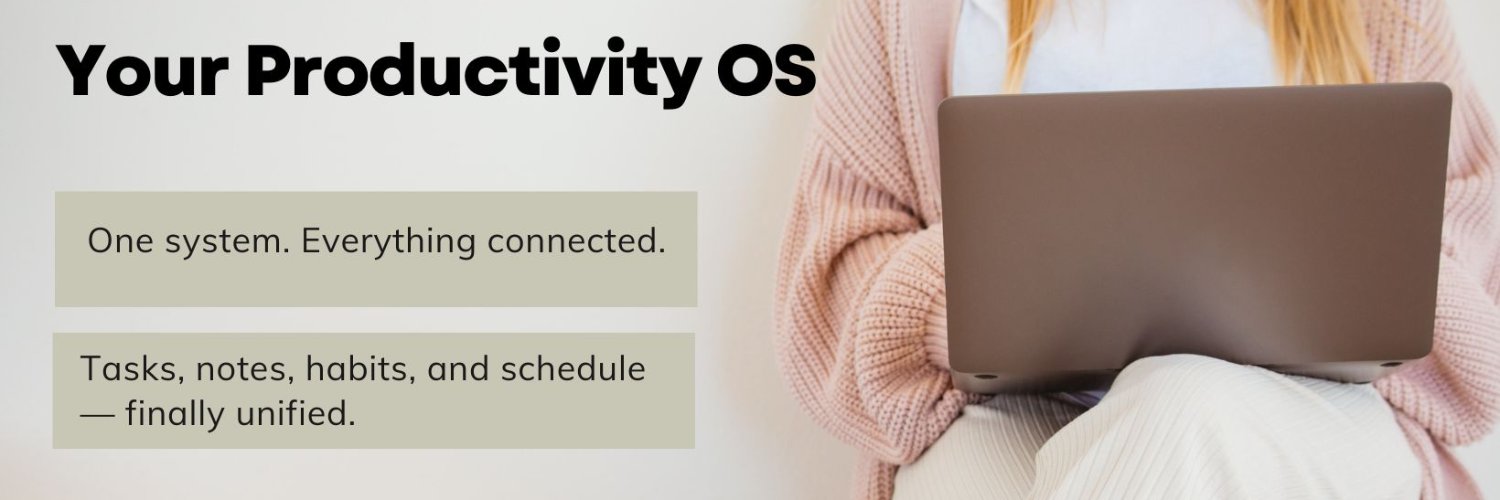 Your Productivity OS

One system. Everything connected.

Tasks, notes, habits, and schedule — finally unified.